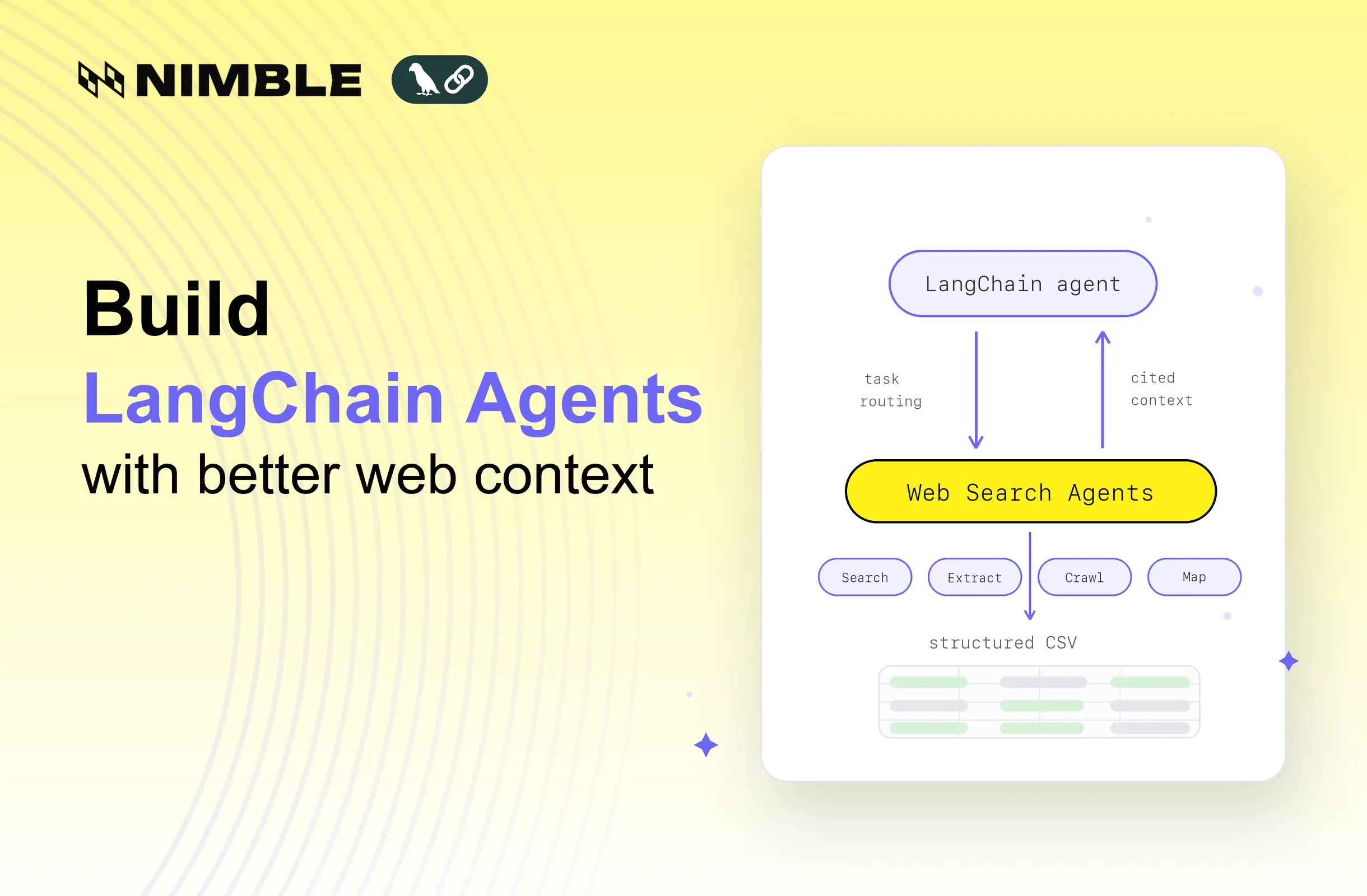 NIMBLE

Build
LangChain Agents
with better web context

LangChain agent

task routing

cited context

Web Search Agents

Search

Extract

Crawl

Map

structured CSV